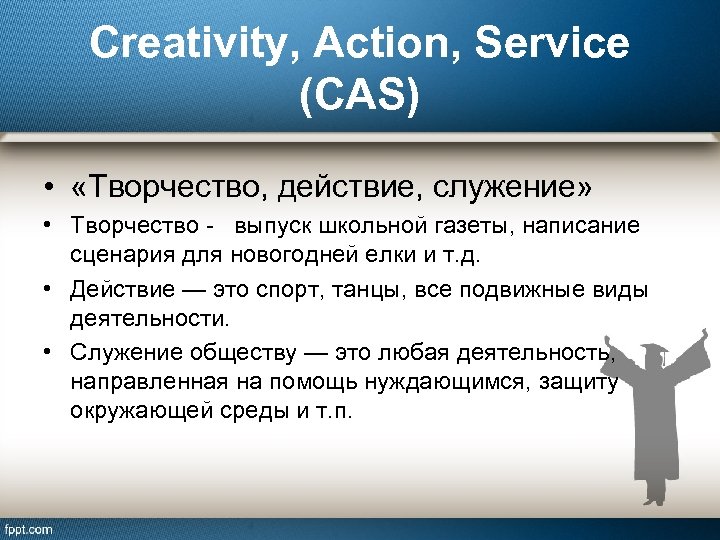 Creativity, Action, Service (CAS)

• «Творчество, действие, служение»

• Творчество - выпуск школьной газеты, написание сценария для новогодней елки и т.д.

• Действие — это спорт, танцы, все подвижные виды деятельности.

• Служение обществу — это любая деятельность, направленная на помощь нуждающимся, защиту окружающей среды и т.п.

fppt.com